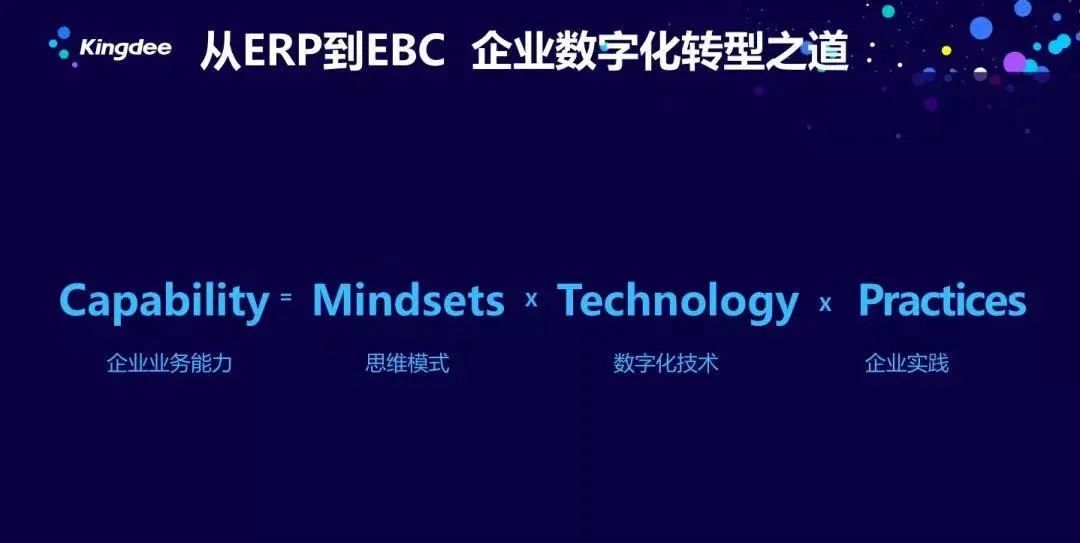 Kingdee 从ERP到EBC 企业数字化转型之道

Capability = Mindsets x Technology x Practices

企业业务能力 思维模式 数字化技术 企业实践